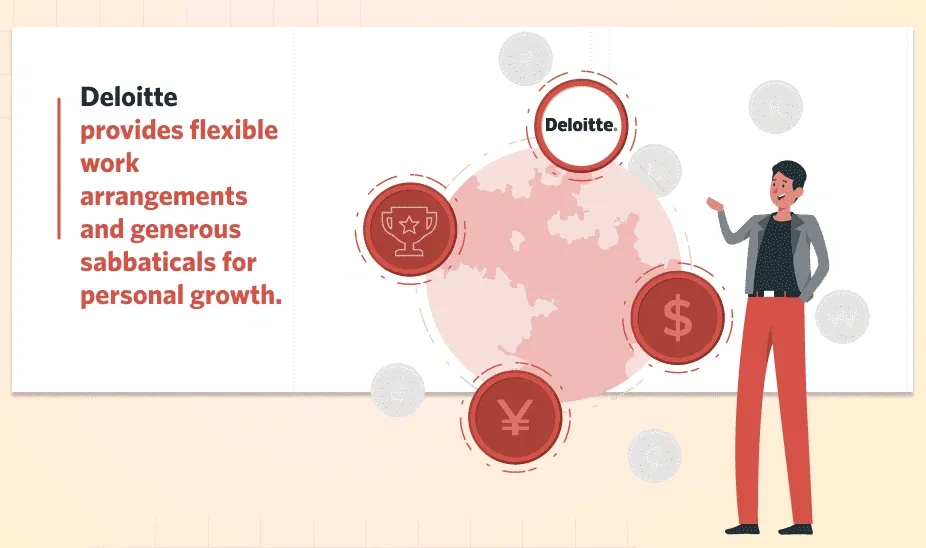 Deloitte
provides flexible work arrangements and generous sabbaticals for personal growth.

Deloitte.

$

¥